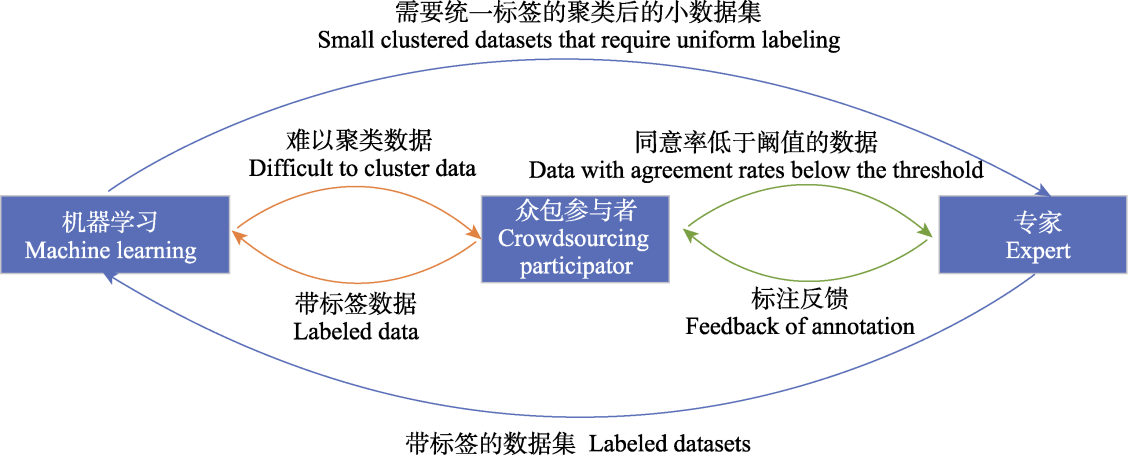 需要统一标签的聚类后的小数据集
Small clustered datasets that require uniform labeling

难以聚类数据
Difficult to cluster data

同意率低于阈值的数据
Data with agreement rates below the threshold

机器学习
Machine learning

众包参与者
Crowdsourcing participator

专家
Expert

带标签数据
Labeled data

标注反馈
Feedback of annotation

带标签的数据集 Labeled datasets